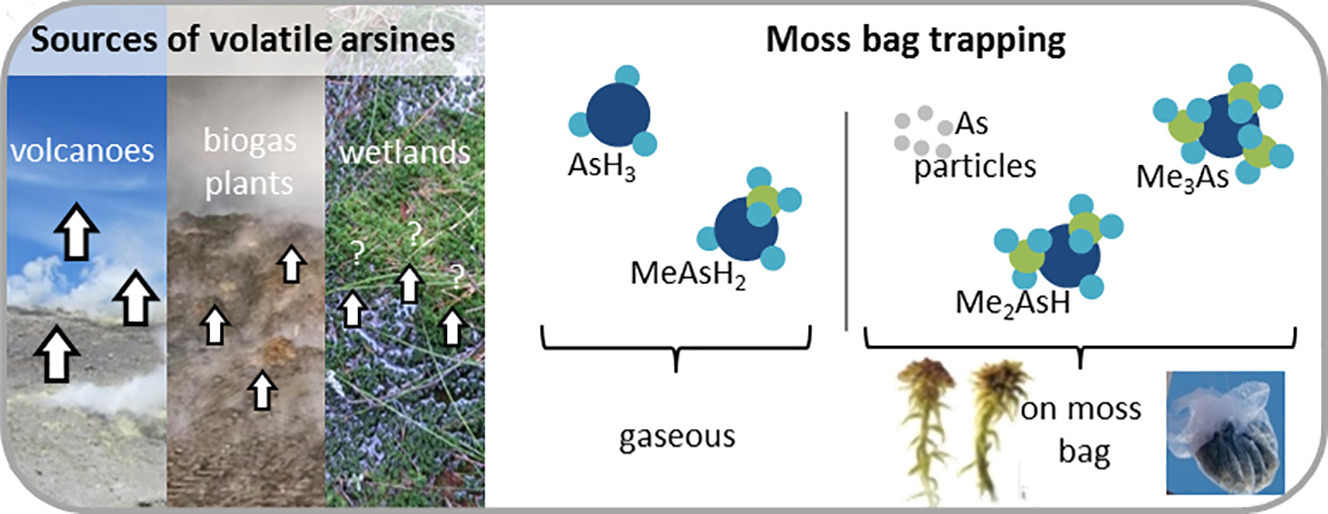 Sources of volatile arsines

volcanoes

biogas plants

wetlands

?

?

?

Moss bag trapping

$AsH_3$

$MeAsH_2$

As particles

$Me_3As$

$Me_2AsH$

gaseous

on moss bag